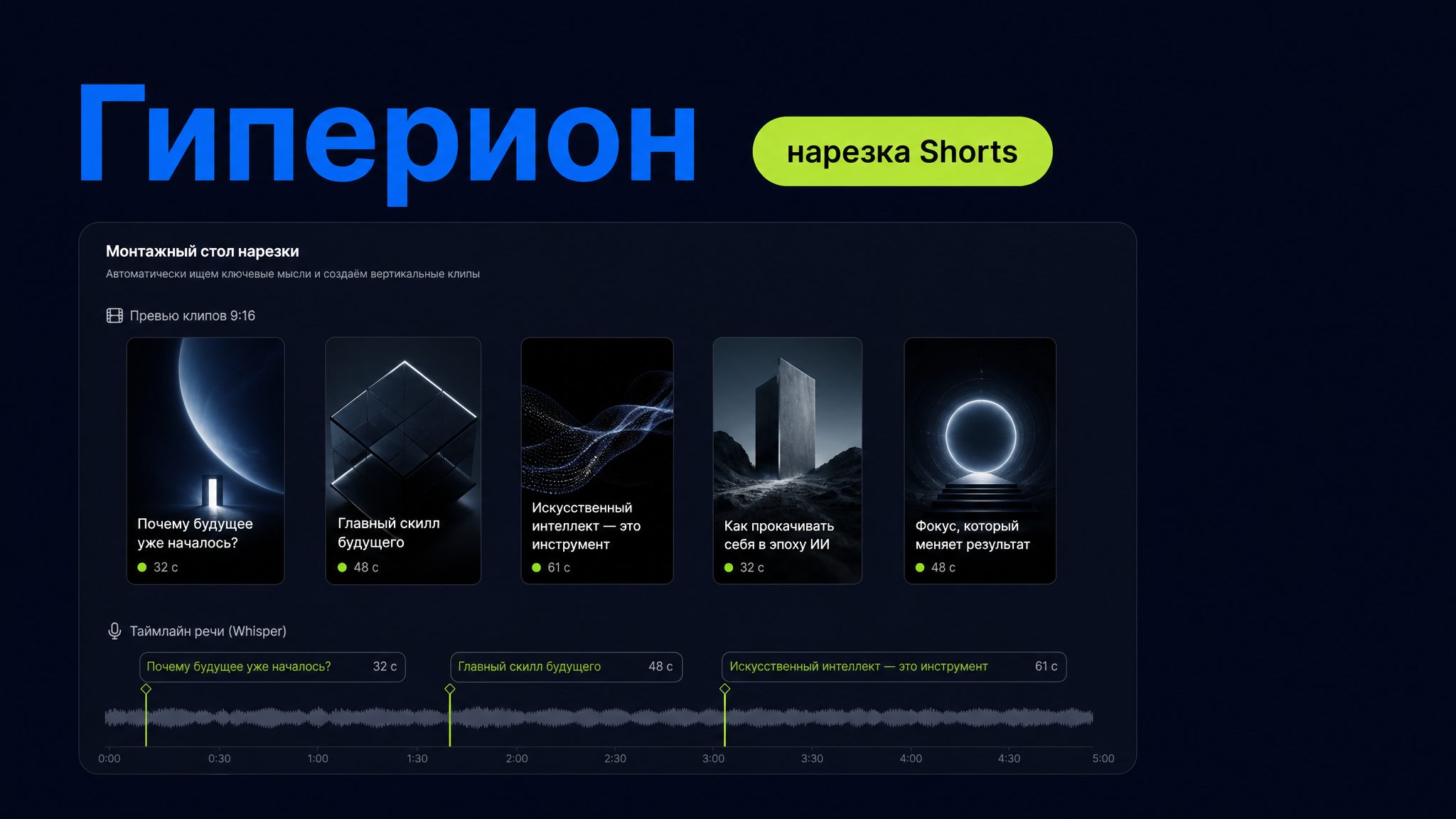 Гиперион

нарезка Shorts

Монтажный стол нарезки

Автоматически ищем ключевые мысли и создаём вертикальные клипы

Превью клипов 9:16

Почему будущее уже началось?
32 с

Главный скилл будущего
48 с

Искусственный интеллект — это инструмент
61 с

Как прокачивать себя в эпоху ИИ
32 с

Фокус, который меняет результат
48 с

Таймлайн речи (Whisper)

Почему будущее уже началось? 32 с

Главный скилл будущего 48 с

Искусственный интеллект — это инструмент 61 с

0:00 0:30 1:00 1:30 2:00 2:30 3:00 3:30 4:00 4:30 5:00